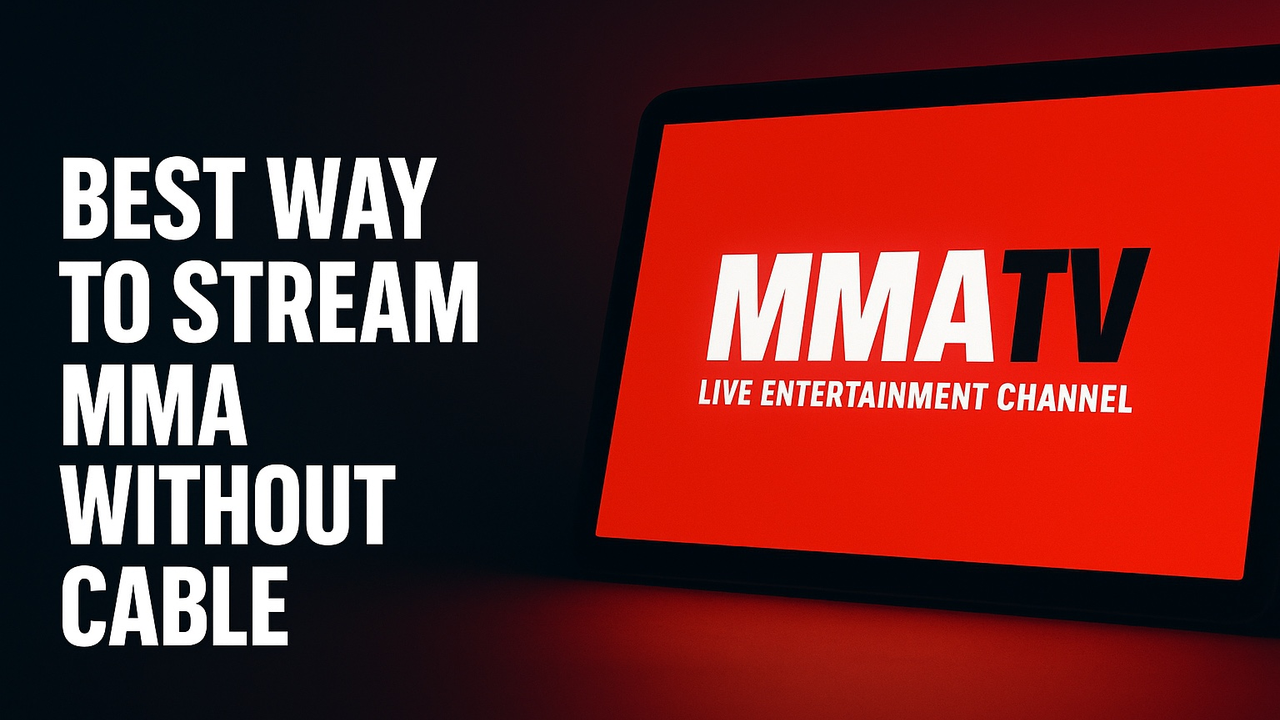 BEST WAY TO STREAM MMA WITHOUT CABLE

MMATV
LIVE ENTERTAINMENT CHANNEL